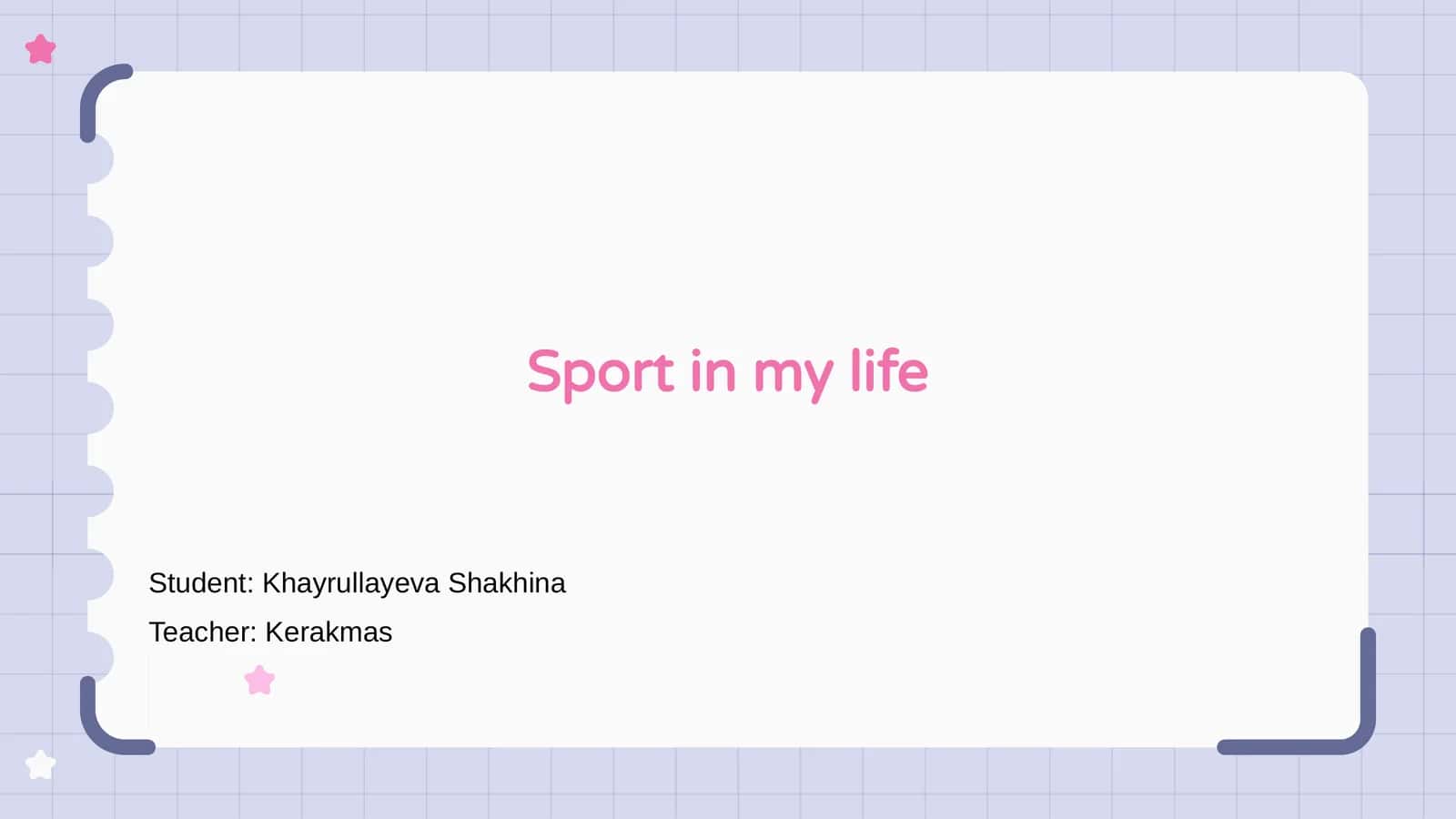 Sport in my life

Student: Khayrullayeva Shakhina

Teacher: Kerakmas